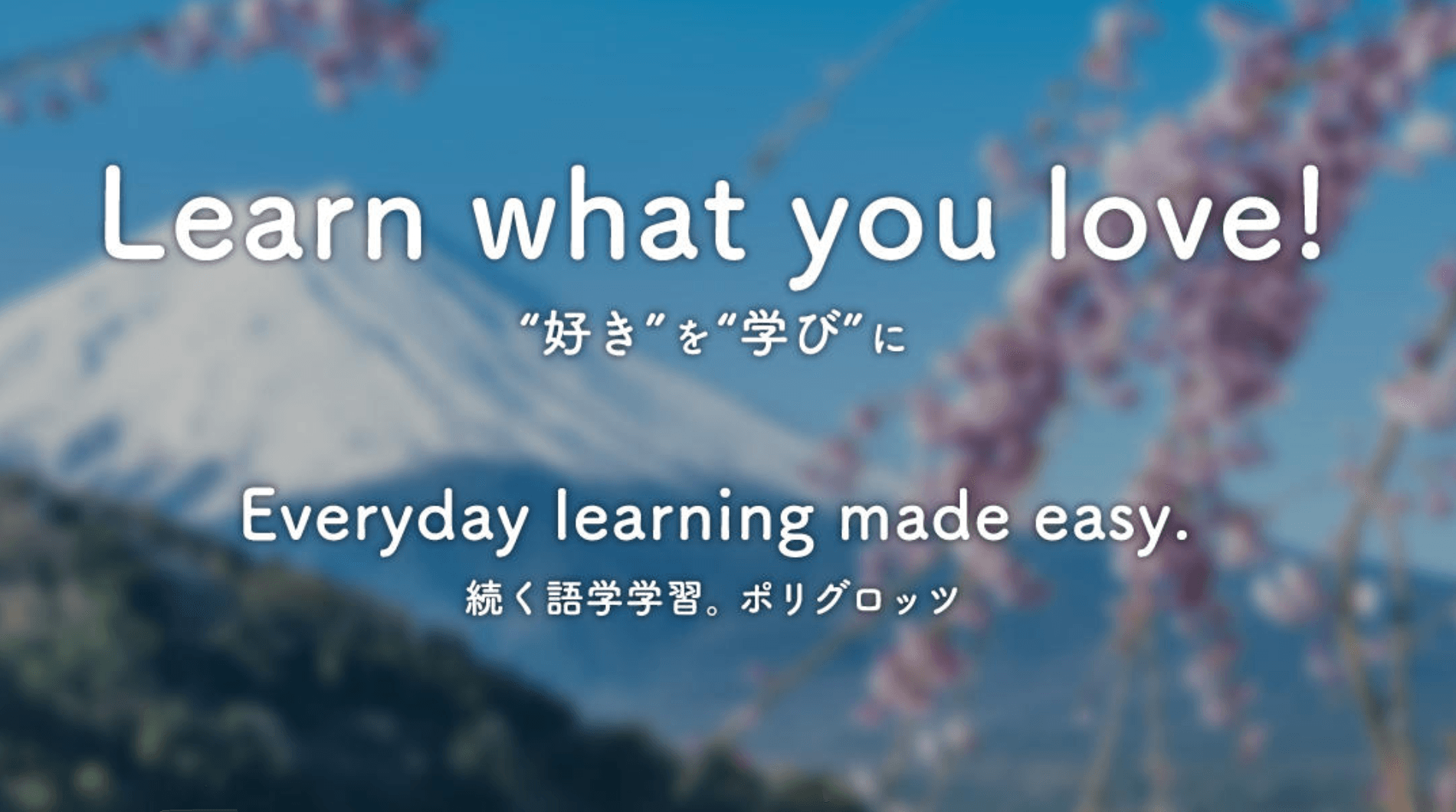 Learn what you love!

“好き”を“学び”に

Everyday learning made easy.

続く語学学習。ポリグロッツ